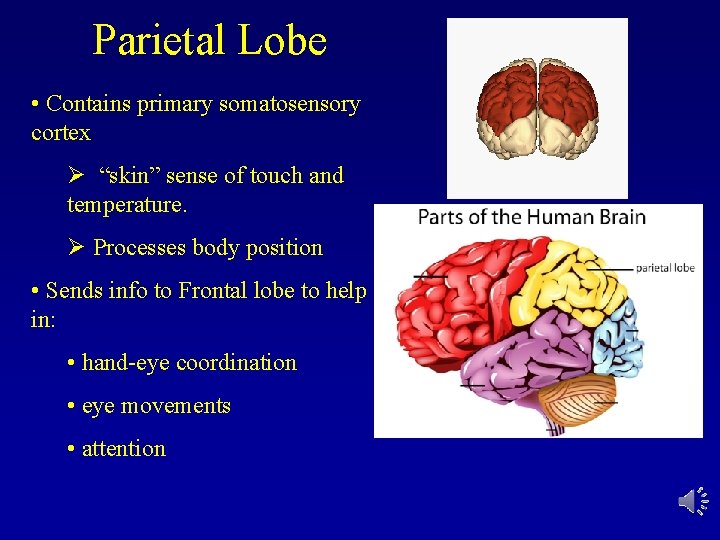 Parietal Lobe

• Contains primary somatosensory cortex

➢ "skin" sense of touch and temperature.

➢ Processes body position

• Sends info to Frontal lobe to help in:

• hand-eye coordination

• eye movements

• attention

Parts of the Human Brain

parietal lobe